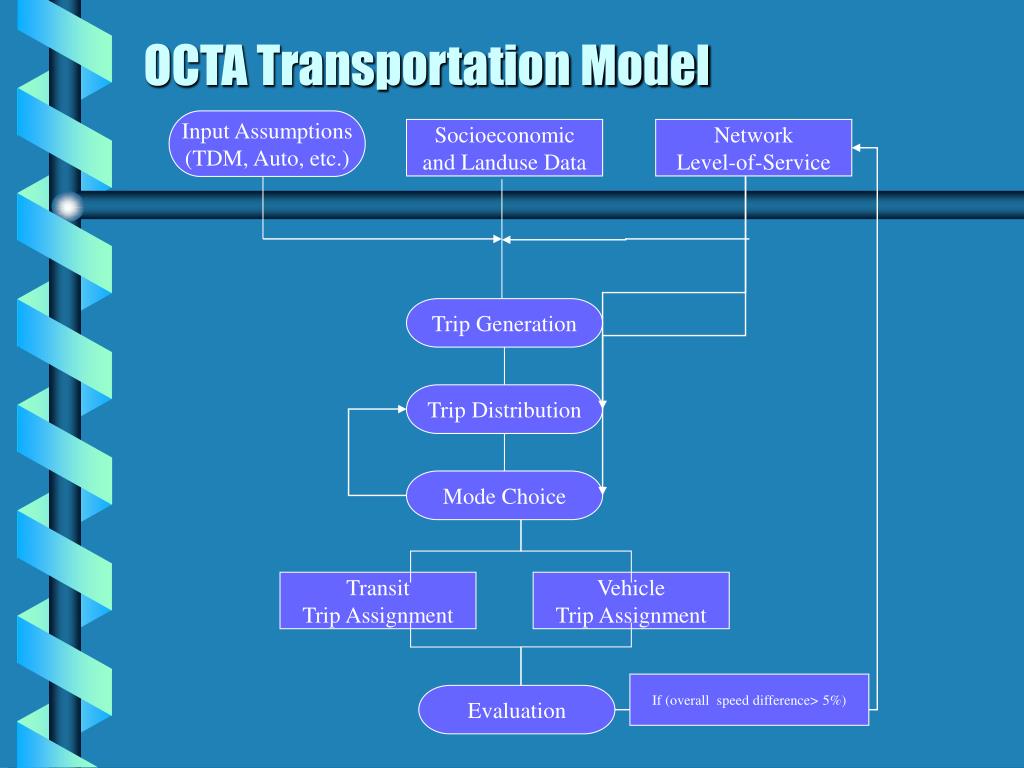 OCTA Transportation Model

Input Assumptions (TDM, Auto, etc.)

Socioeconomic and Landuse Data

Network Level-of-Service

Trip Generation

Trip Distribution

Mode Choice

Transit Trip Assignment

Vehicle Trip Assignment

Evaluation

If (overall speed difference> 5%)